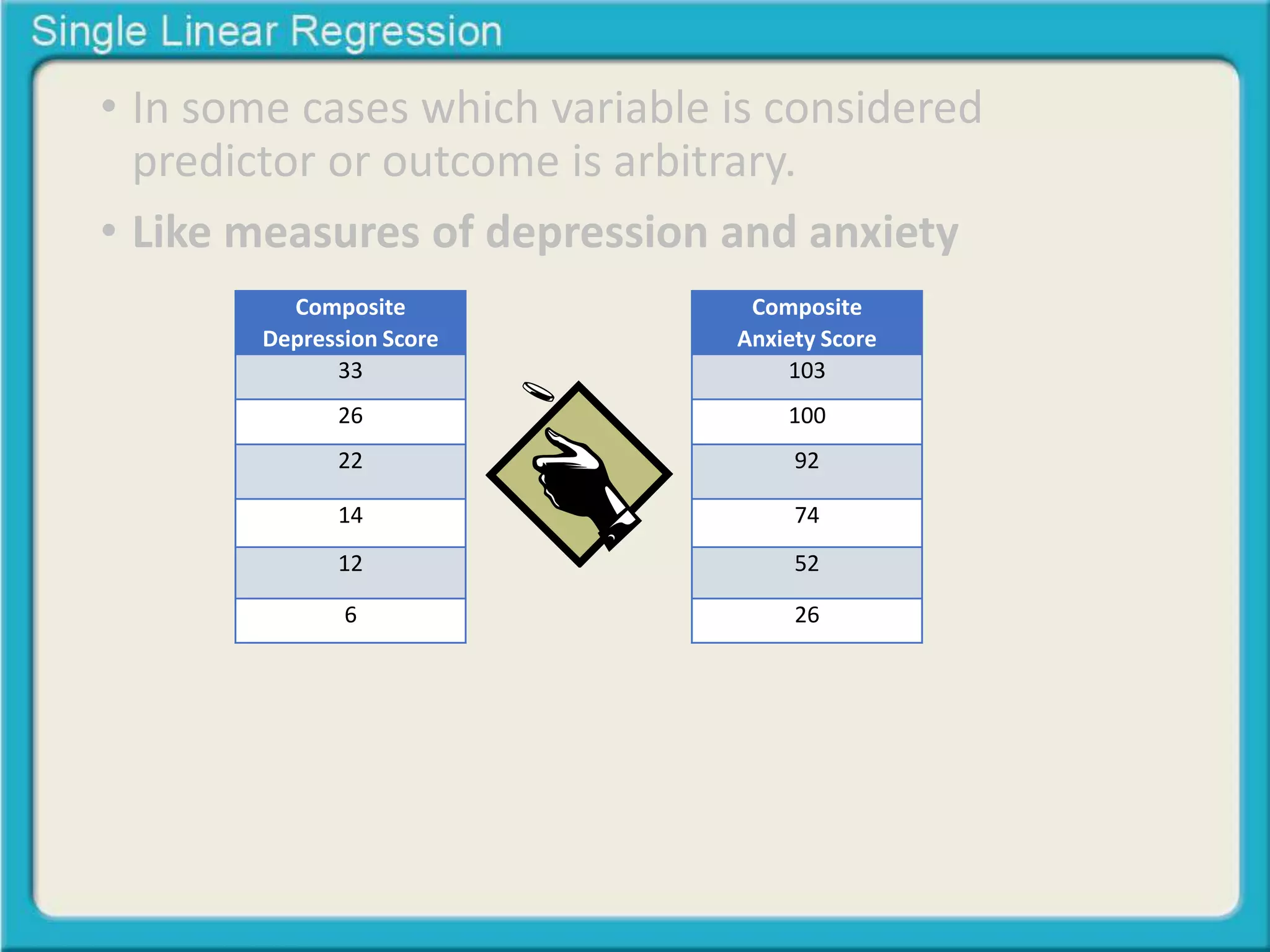 Single Linear Regression

• In some cases which variable is considered predictor or outcome is arbitrary.

• Like measures of depression and anxiety

| Composite Depression Score |
|---|
| 33 |
| 26 |
| 22 |
| 14 |
| 12 |
| 6 |

| Composite Anxiety Score |
|---|
| 103 |
| 100 |
| 92 |
| 74 |
| 52 |
| 26 |